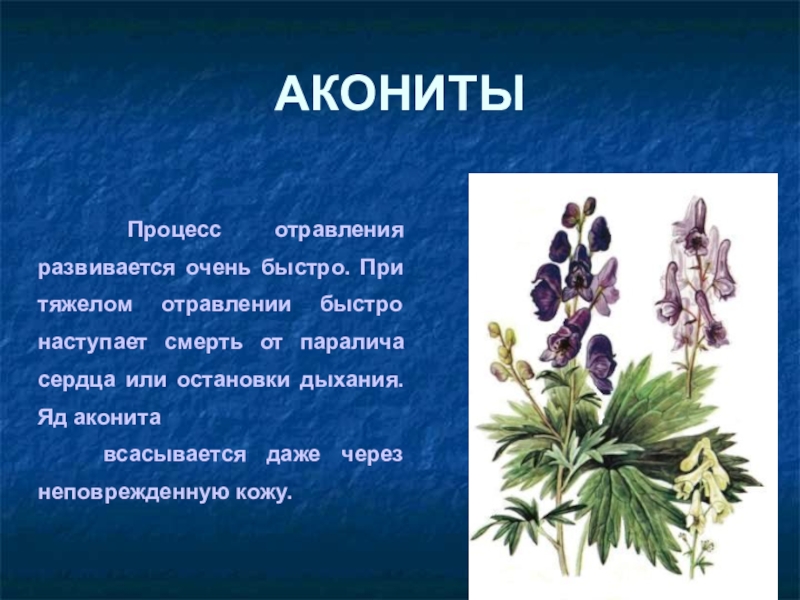 АКОНИТЫ

Процесс отравления развивается очень быстро. При тяжелом отравлении быстро наступает смерть от паралича сердца или остановки дыхания. Яд аконита

всасывается даже через неповрежденную кожу.